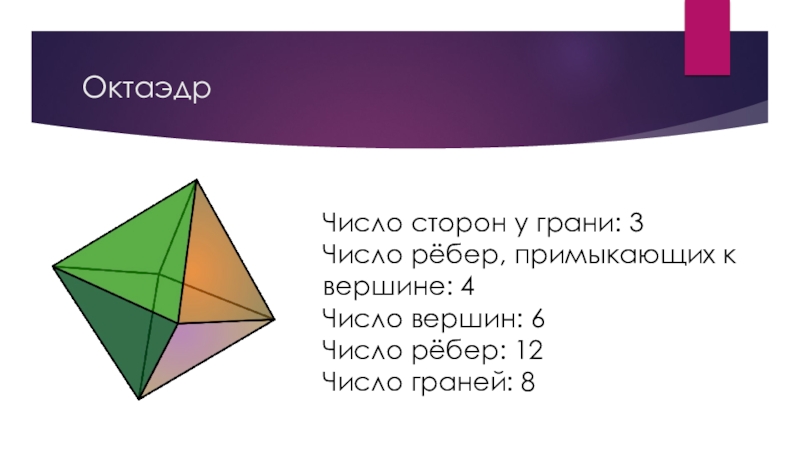 Октаэдр

Число сторон у грани: 3
Число рёбер, примыкающих к вершине: 4
Число вершин: 6
Число рёбер: 12
Число граней: 8